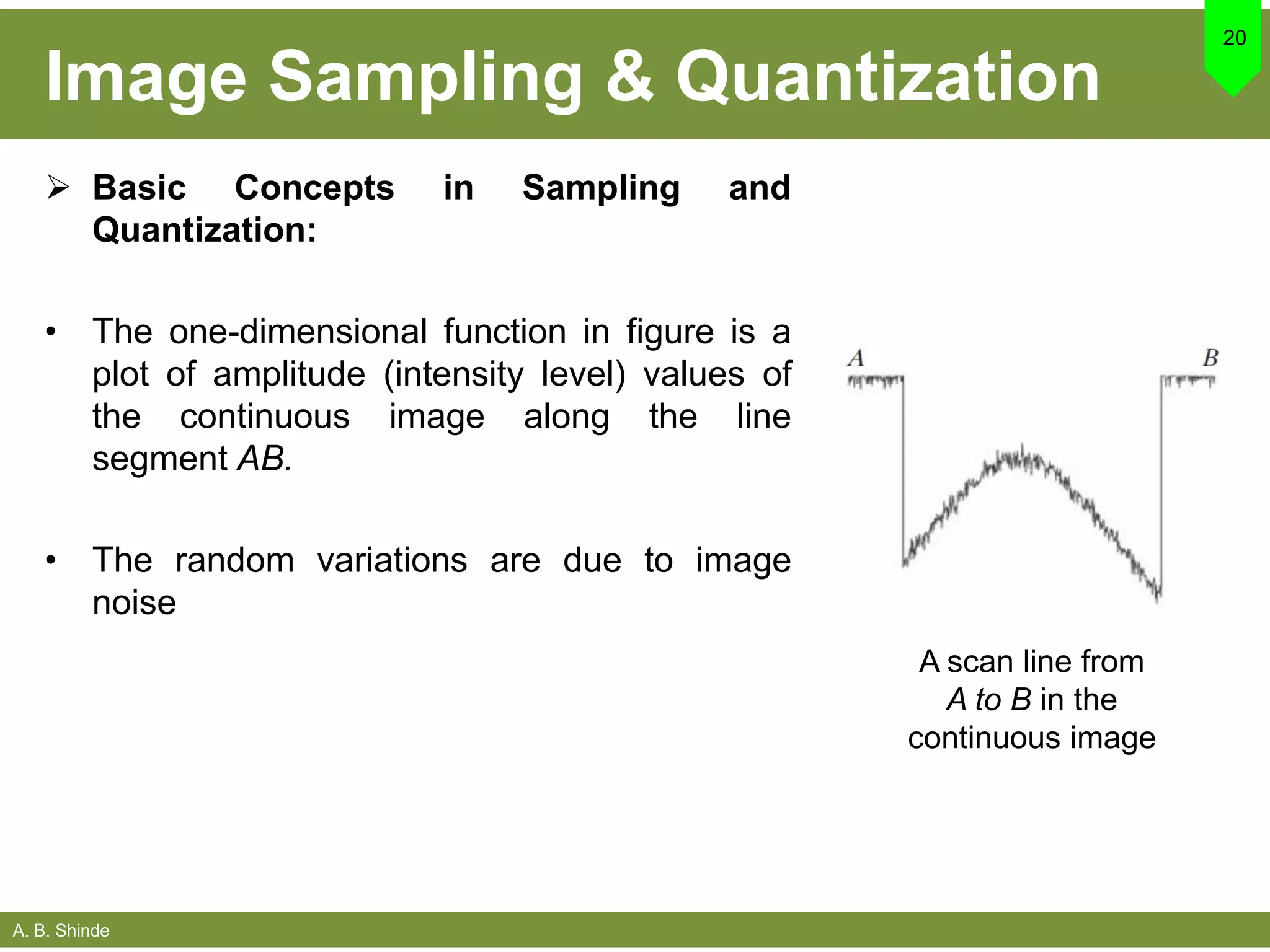 20

Image Sampling & Quantization

➢ Basic Concepts in Sampling and Quantization:

• The one-dimensional function in figure is a plot of amplitude (intensity level) values of the continuous image along the line segment AB.

• The random variations are due to image noise

A

B

A scan line from A to B in the continuous image

A. B. Shinde